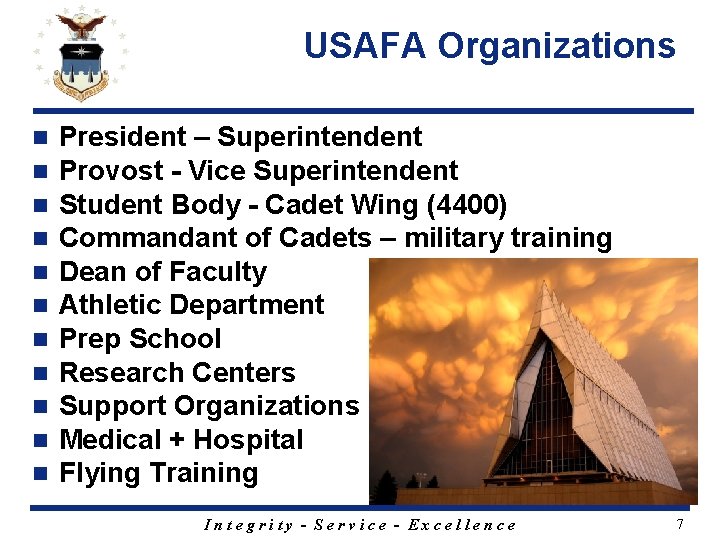 USAFA Organizations

- President – Superintendent
- Provost - Vice Superintendent
- Student Body - Cadet Wing (4400)
- Commandant of Cadets – military training
- Dean of Faculty
- Athletic Department
- Prep School
- Research Centers
- Support Organizations
- Medical + Hospital
- Flying Training

Integrity - Service - Excellence

7